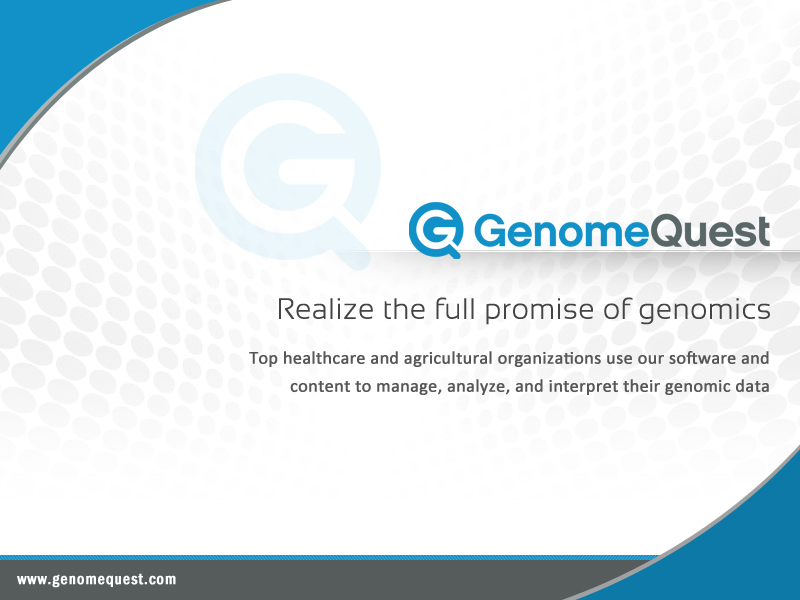 GenomeQuest

Realize the full promise of genomics

Top healthcare and agricultural organizations use our software and content to manage, analyze, and interpret their genomic data

www.genomequest.com